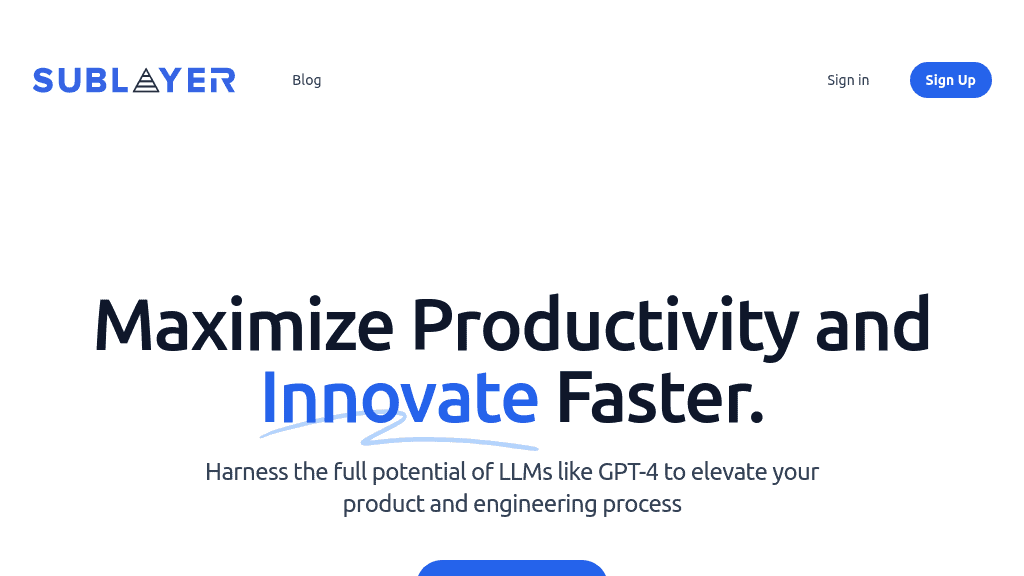 SUBLAYER

Blog

Sign in

Sign Up

Maximize Productivity and Innovate Faster.

Harness the full potential of LLMs like GPT-4 to elevate your product and engineering process